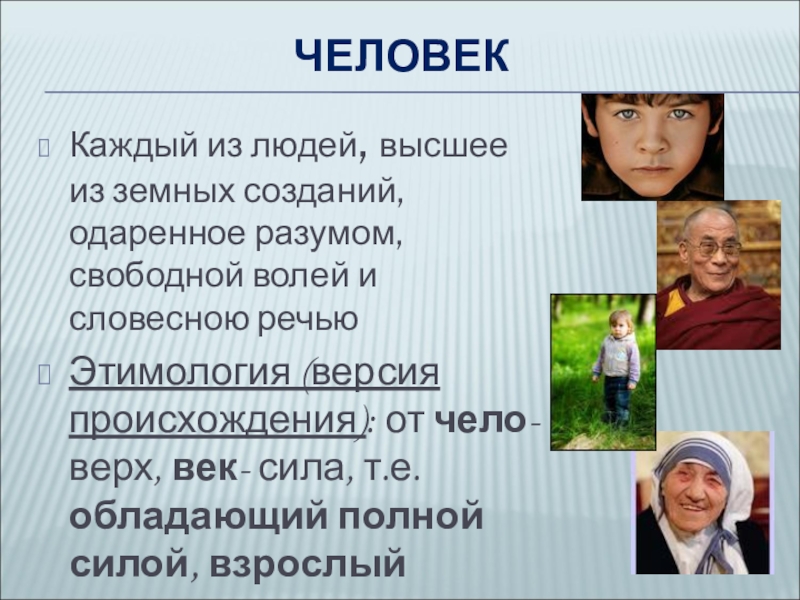 ЧЕЛОВЕК

Каждый из людей, высшее из земных созданий, одаренное разумом, свободной волей и словесною речью

Этимология (версия происхождения): от чело- верх, век- сила, т.е. обладающий полной силой, взрослый